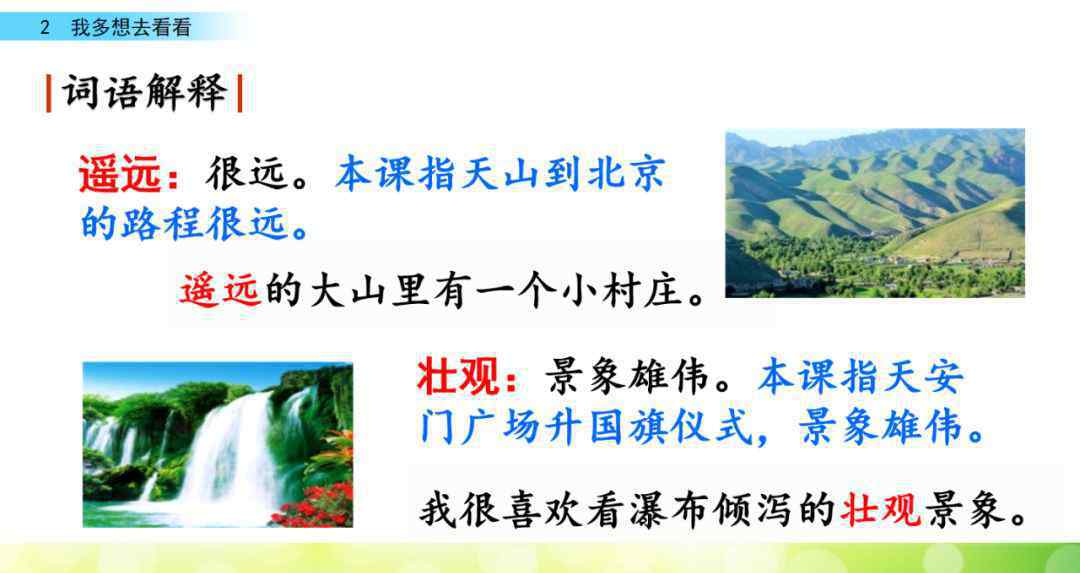 2 我多想去看看

词语解释

遥远：很远。本课指天山到北京的路程很远。

遥远的大山里有一个小村庄。

壮观：景象雄伟。本课指天安门广场升国旗仪式，景象雄伟。

我很喜欢看瀑布倾泻的壮观景象。